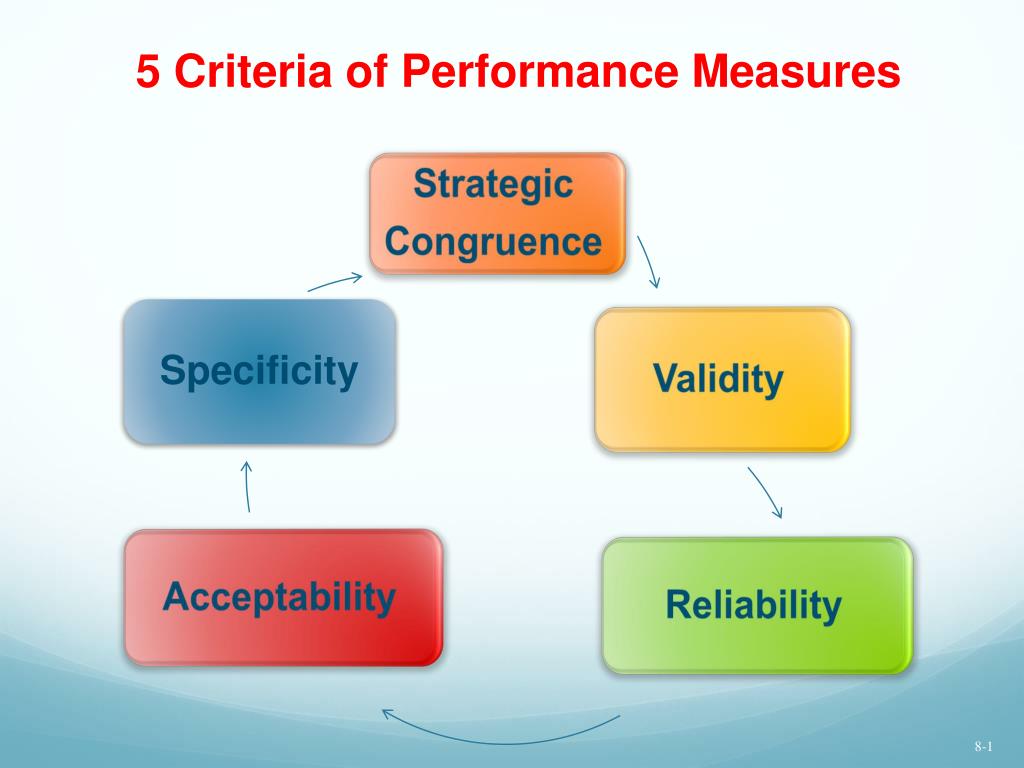 5 Criteria of Performance Measures

Strategic Congruence

Validity

Reliability

Acceptability

Specificity

8-1